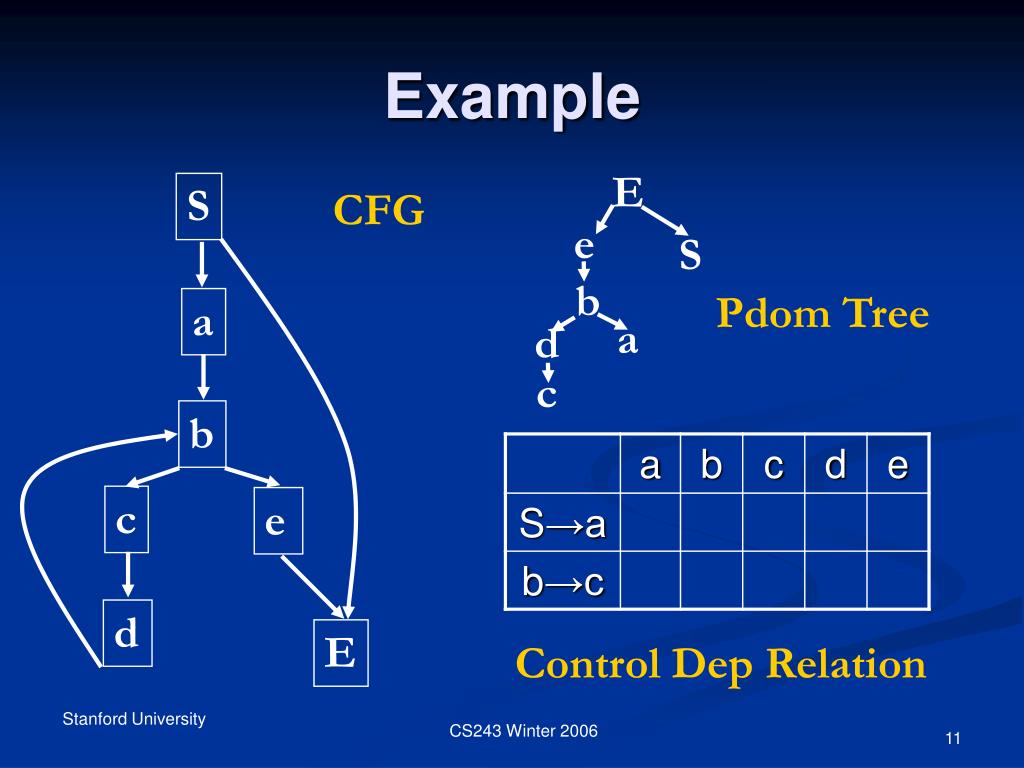 Example

S

a

b

c

e

d

E

CFG

E

e

S

b

d

a

c

Pdom Tree

| | a | b | c | d | e |
|---|---|---|---|---|---|
| S→a | | | | | |
| b→c | | | | | |

Control Dep Relation

Stanford University

CS243 Winter 2006

11